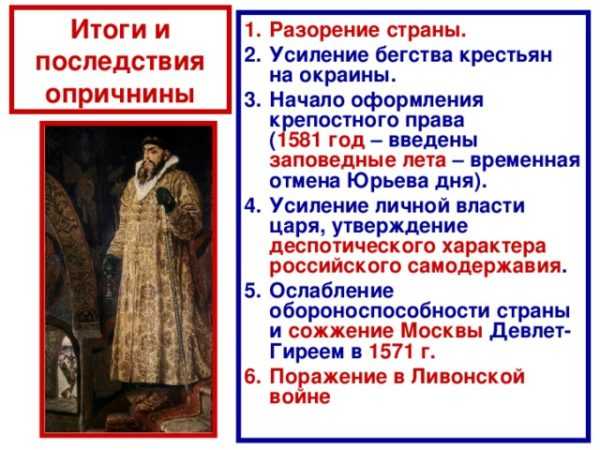 Итоги и последствия опричнины

1. Разорение страны.
2. Усиление бегства крестьян на окраины.
3. Начало оформления крепостного права (1581 год – введены заповедные лета – временная отмена Юрьева дня).
4. Усиление личной власти царя, утверждение деспотического характера российского самодержавия.
5. Ослабление обороноспособности страны и сожжение Москвы Девлет-Гиреем в 1571 г.
6. Поражение в Ливонской войне